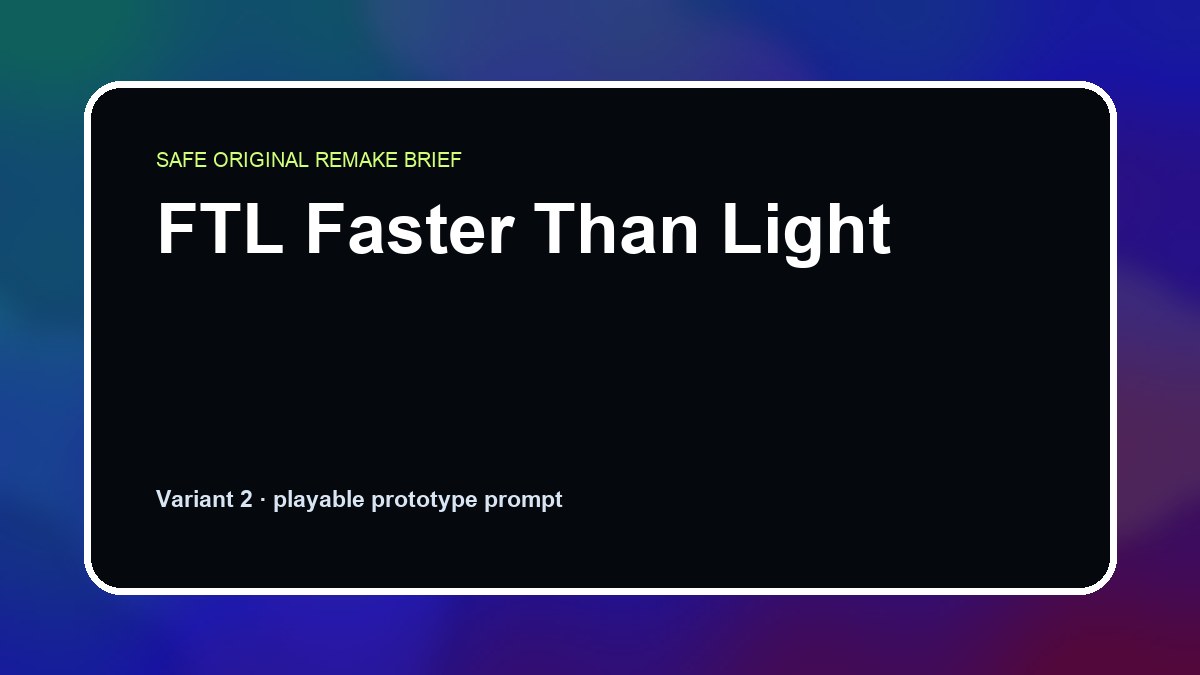 SAFE ORIGINAL REMAKE BRIEF

FTL Faster Than Light

Variant 2 · playable prototype prompt